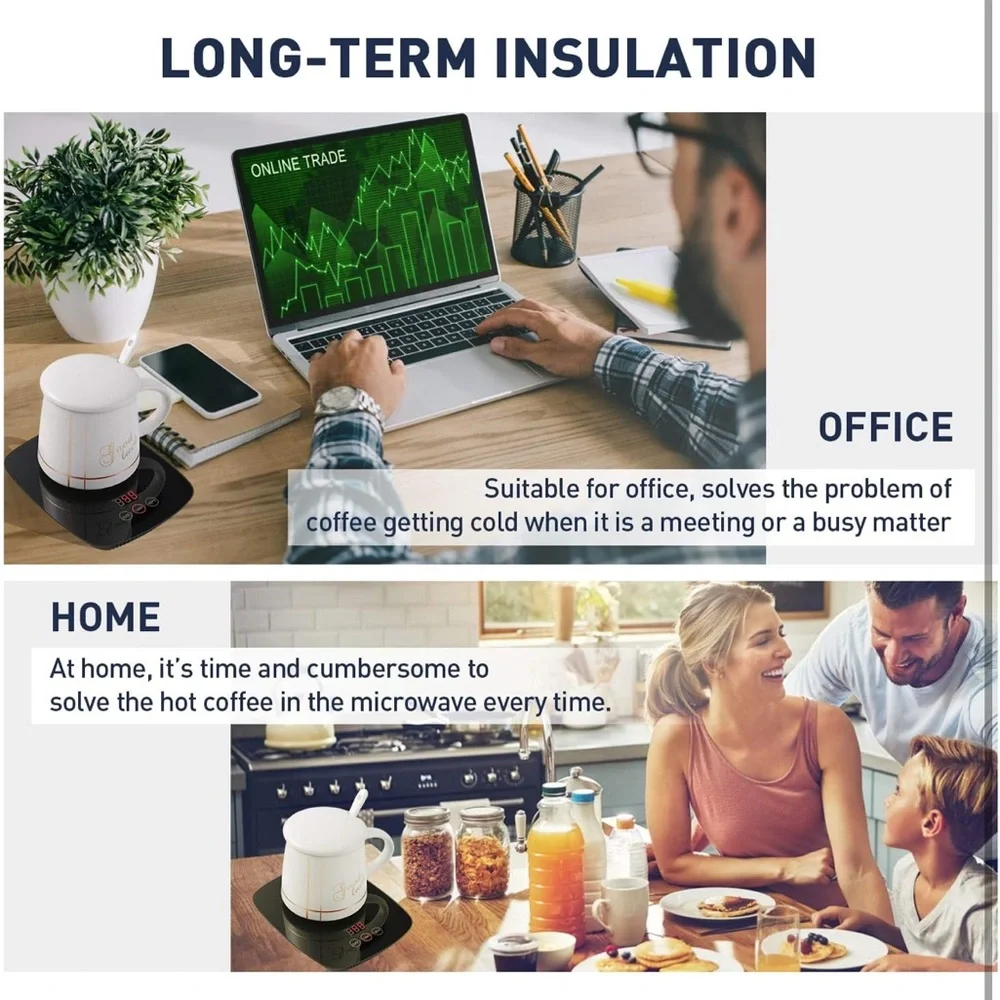 LONG-TERM INSULATION

ONLINE TRADE

OFFICE

Suitable for office, solves the problem of coffee getting cold when it is a meeting or a busy matter

HOME

At home, it's time and cumbersome to solve the hot coffee in the microwave every time.